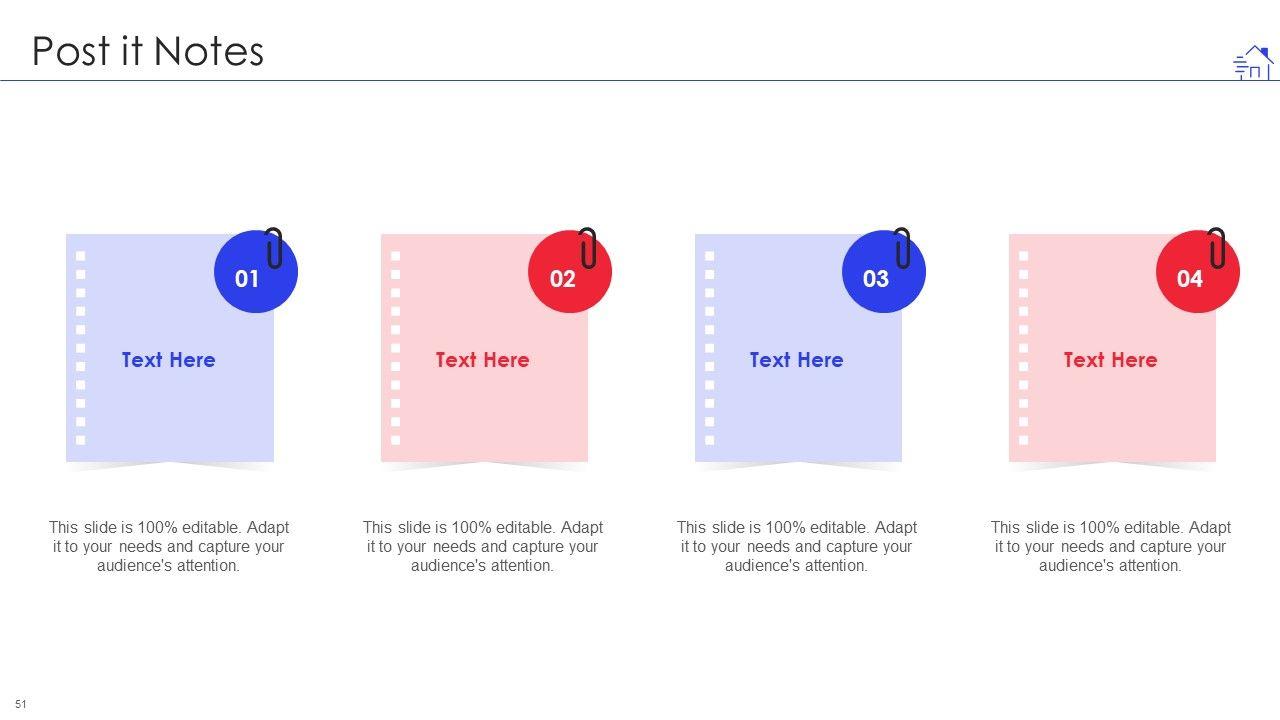 Post it Notes

01

Text Here

This slide is 100% editable. Adapt it to your needs and capture your audience's attention.

02

Text Here

This slide is 100% editable. Adapt it to your needs and capture your audience's attention.

03

Text Here

This slide is 100% editable. Adapt it to your needs and capture your audience's attention.

04

Text Here

This slide is 100% editable. Adapt it to your needs and capture your audience's attention.

51